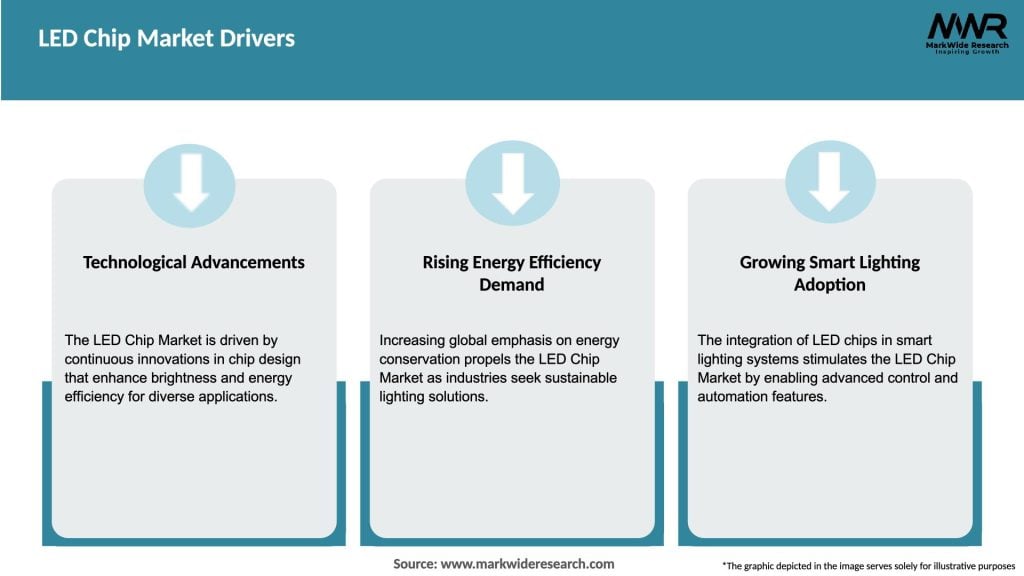 LED Chip Market Drivers

MWR
MarkWide Research
Inspiring Growth

Technological Advancements

The LED Chip Market is driven by continuous innovations in chip design that enhance brightness and energy efficiency for diverse applications.

Rising Energy Efficiency Demand

Increasing global emphasis on energy conservation propels the LED Chip Market as industries seek sustainable lighting solutions.

Growing Smart Lighting Adoption

The integration of LED chips in smart lighting systems stimulates the LED Chip Market by enabling advanced control and automation features.

Source: www.markwideresearch.com

*The graphic depicted in the image serves solely for illustrative purposes